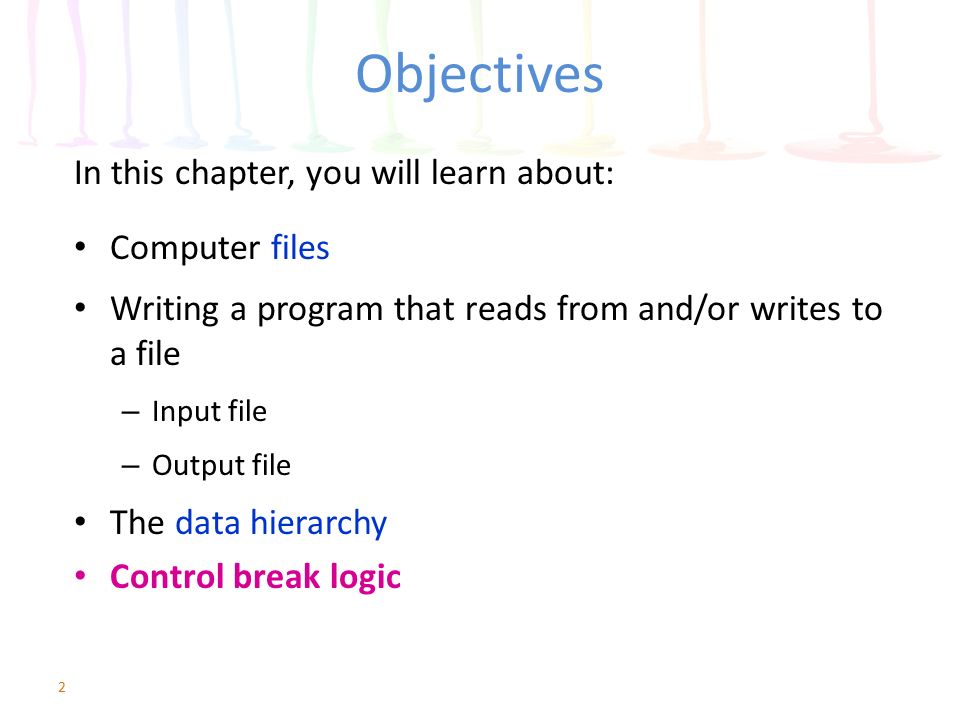 Objectives

In this chapter, you will learn about:

• Computer files
• Writing a program that reads from and/or writes to a file
  – Input file
  – Output file
• The data hierarchy
• Control break logic

2